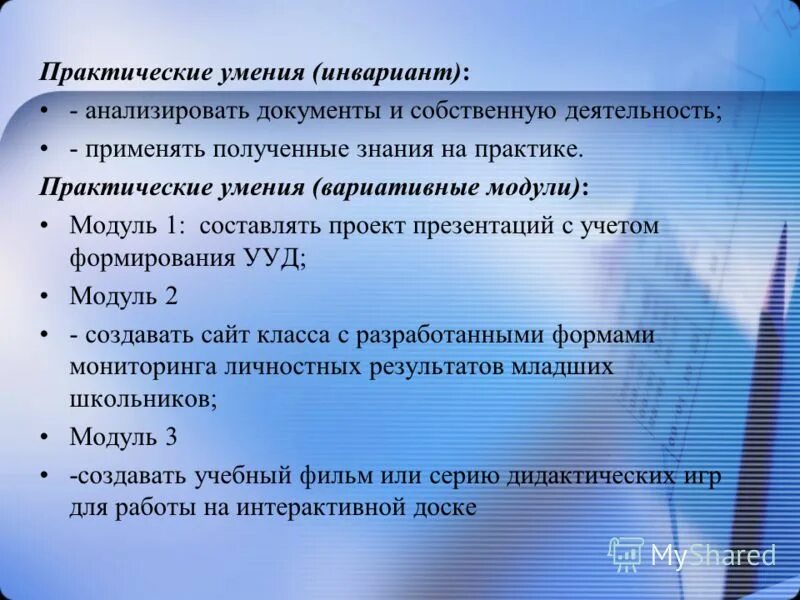 Практические умения (инвариант):

• - анализировать документы и собственную деятельность;

• - применять полученные знания на практике.

Практические умения (вариативные модули):

• Модуль 1: составлять проект презентаций с учетом формирования УУД;

• Модуль 2

• - создавать сайт класса с разработанными формами мониторинга личностных результатов младших школьников;

• Модуль 3

• -создавать учебный фильм или серию дидактических игр для работы на интерактивной доске

MyShared